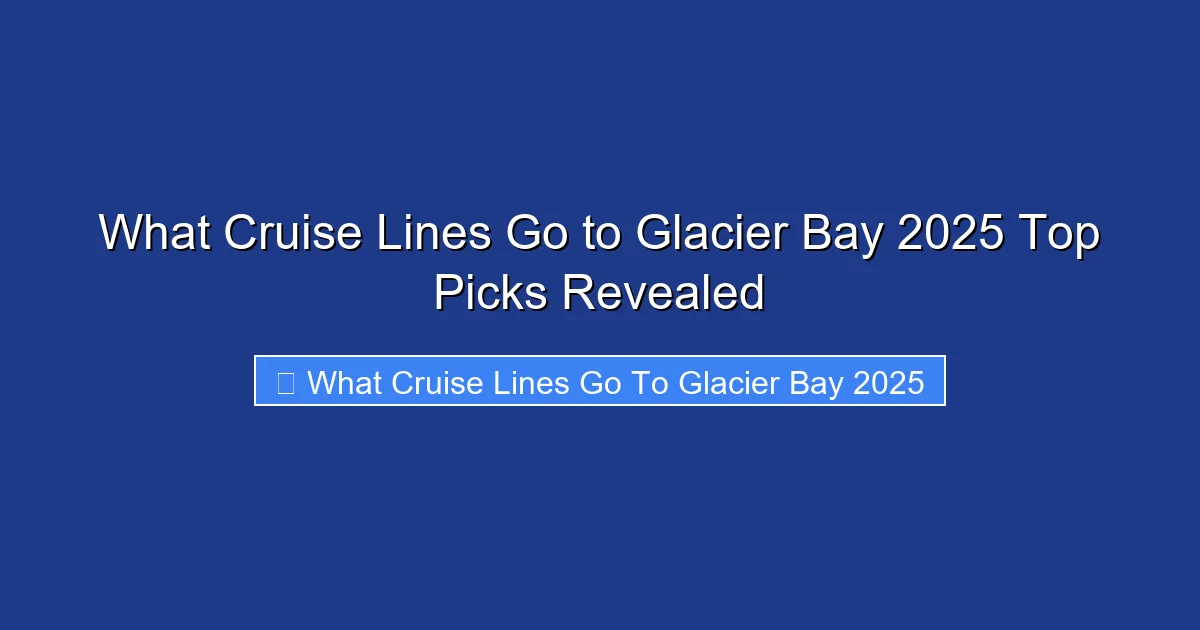 What Cruise Lines Go to Glacier Bay 2025 Top Picks Revealed

What Cruise Lines Go To Glacier Bay 2025